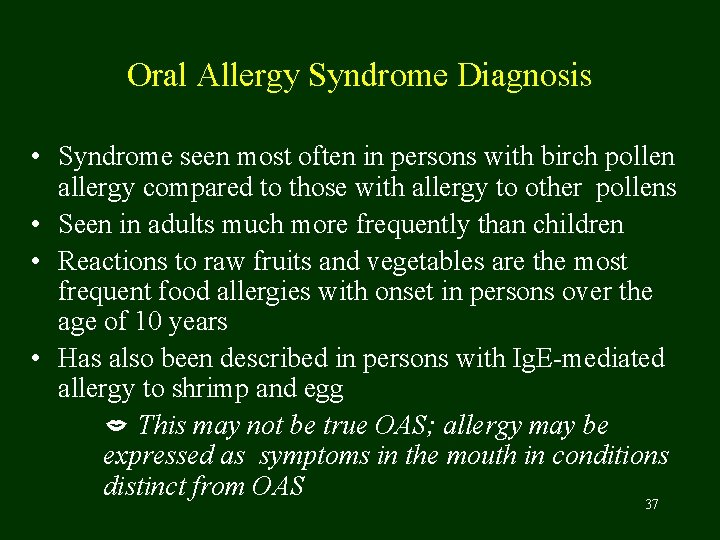 Oral Allergy Syndrome Diagnosis

• Syndrome seen most often in persons with birch pollen allergy compared to those with allergy to other pollens
• Seen in adults much more frequently than children
• Reactions to raw fruits and vegetables are the most frequent food allergies with onset in persons over the age of 10 years
• Has also been described in persons with IgE-mediated allergy to shrimp and egg

This may not be true OAS; allergy may be expressed as symptoms in the mouth in conditions distinct from OAS

37